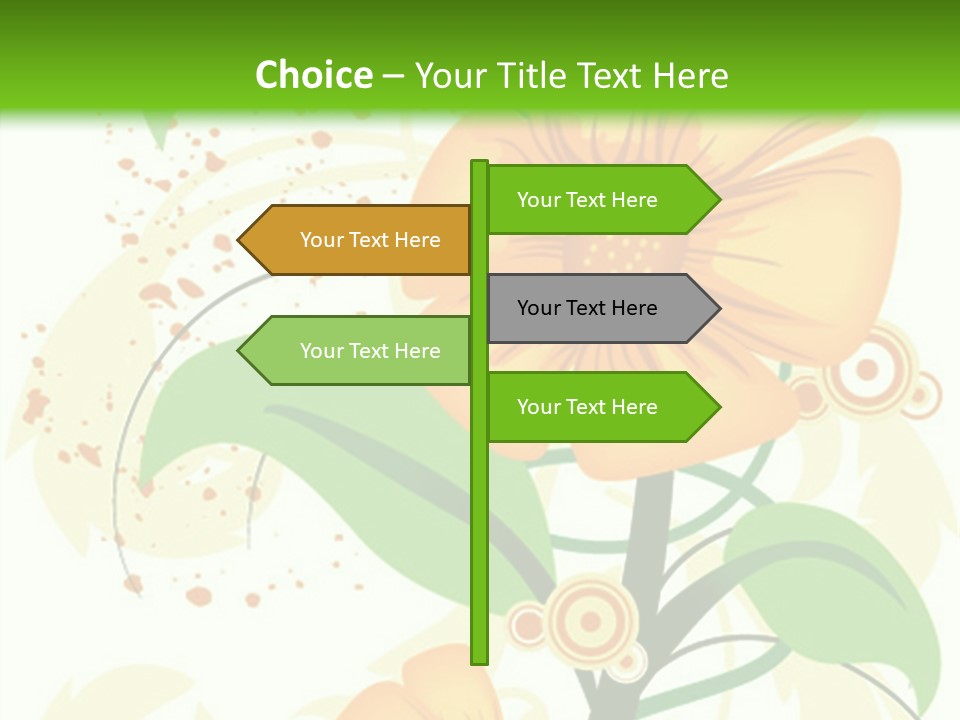 Choice – Your Title Text Here

Your Text Here

Your Text Here

Your Text Here

Your Text Here

Your Text Here